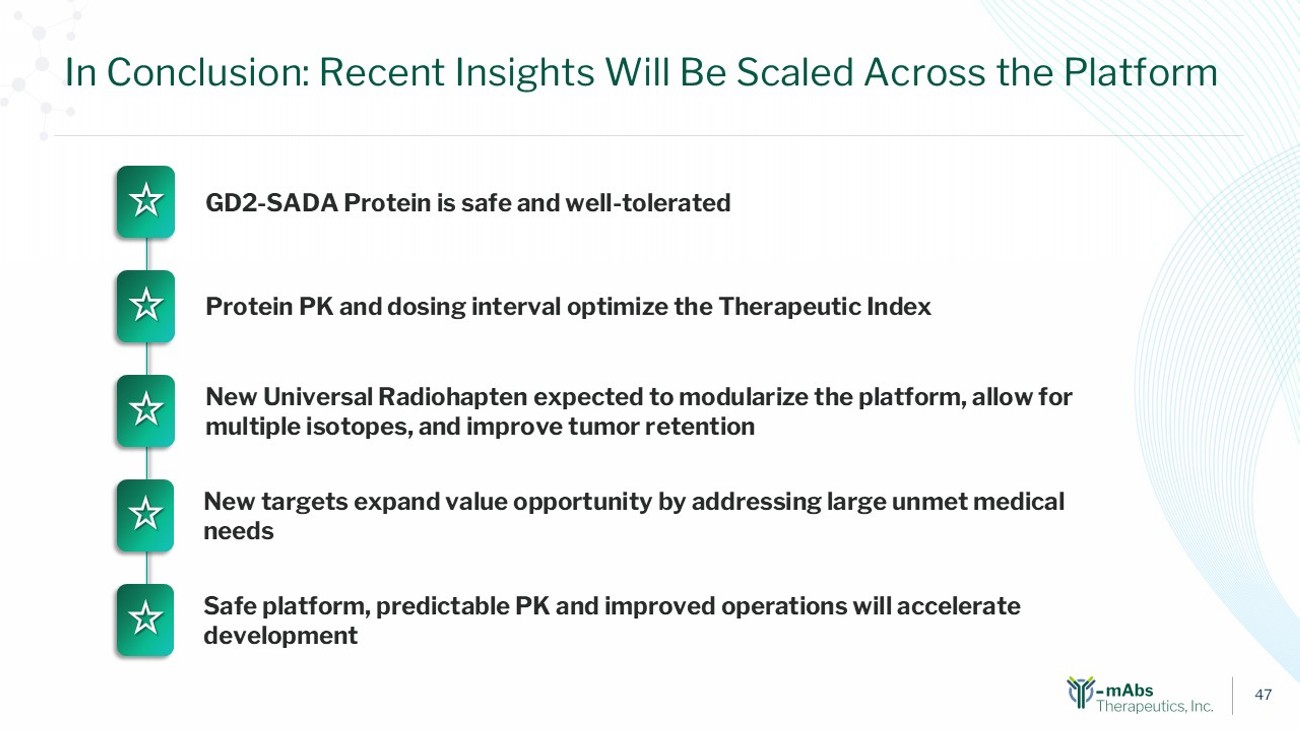 In Conclusion: Recent Insights Will Be Scaled Across the Platform

GD2-SADA Protein is safe and well-tolerated

Protein PK and dosing interval optimize the Therapeutic Index

New Universal Radiohapten expected to modularize the platform, allow for multiple isotopes, and improve tumor retention

New targets expand value opportunity by addressing large unmet medical needs

Safe platform, predictable PK and improved operations will accelerate development

Y-mAbs Therapeutics, Inc.

47